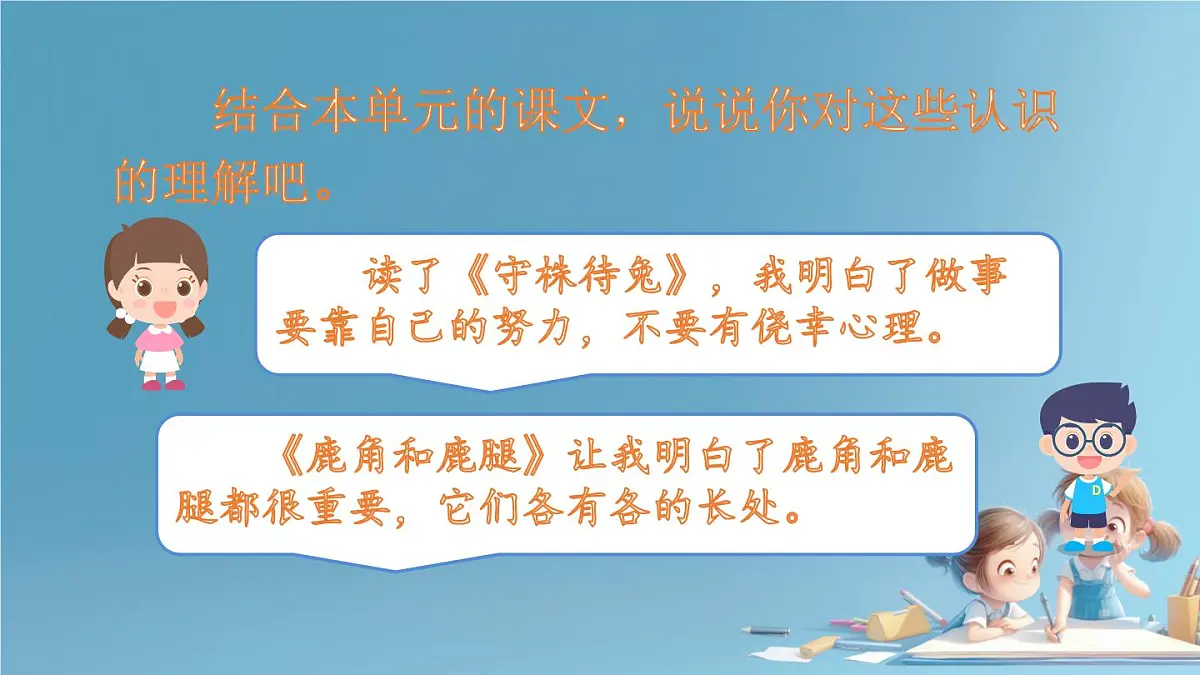 结合本单元的课文，说说你对这些认识的理解吧。

读了《守株待兔》，我明白了做事要靠自己的努力，不要有侥幸心理。

《鹿角和鹿腿》让我明白了鹿角和鹿腿都很重要，它们各有各的长处。

D